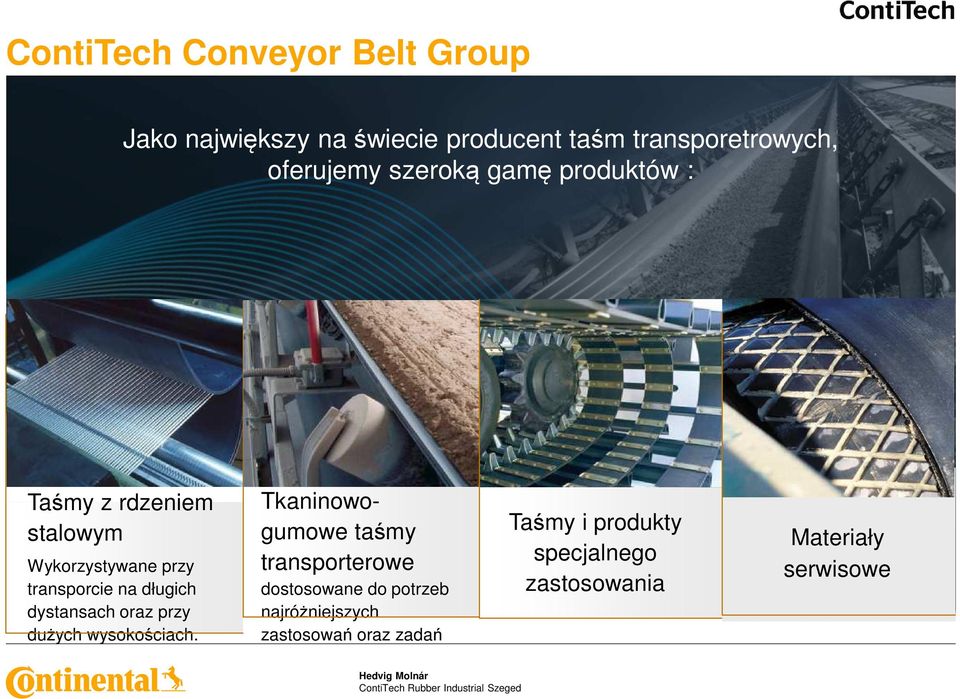 ContiTech

ContiTech Conveyor Belt Group

Jako największy na świecie producent taśm transporetrowych, oferujemy szeroką gamę produktów :

Taśmy z rdzeniem stalowym
Wykorzystywane przy transporcie na długich dystansach oraz przy dużych wysokościach.

Tkaninowo-gumowe taśmy transporterowe
dostosowane do potrzeb najróżniejszych zastosowań oraz zadań

Taśmy i produkty specjalnego zastosowania

Materiały serwisowe

Continental

Hedvig Molnár
ContiTech Rubber Industrial Szeged